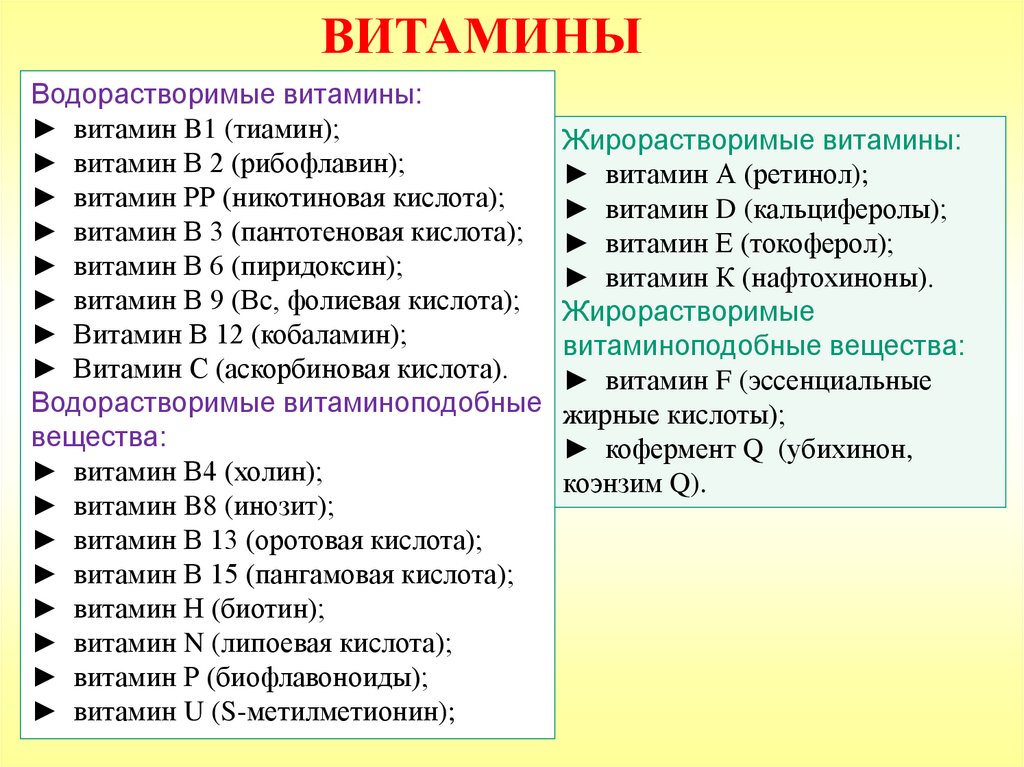 ВИТАМИНЫ

Водорастворимые витамины:
► витамин В1 (тиамин);
► витамин В 2 (рибофлавин);
► витамин РР (никотиновая кислота);
► витамин В 3 (пантотеновая кислота);
► витамин В 6 (пиридоксин);
► витамин В 9 (Вс, фолиевая кислота);
► Витамин В 12 (кобаламин);
► Витамин С (аскорбиновая кислота).
Водорастворимые витаминоподобные вещества:
► витамин В4 (холин);
► витамин В8 (инозит);
► витамин В 13 (оротовая кислота);
► витамин В 15 (пангамовая кислота);
► витамин Н (биотин);
► витамин N (липоевая кислота);
► витамин Р (биофлавоноиды);
► витамин U (S-метилметионин);

Жирорастворимые витамины:
► витамин А (ретинол);
► витамин D (кальциферолы);
► витамин Е (токоферол);
► витамин К (нафтохиноны).
Жирорастворимые витаминоподобные вещества:
► витамин F (эссенциальные жирные кислоты);
► кофермент Q (убихинон, коэнзим Q).